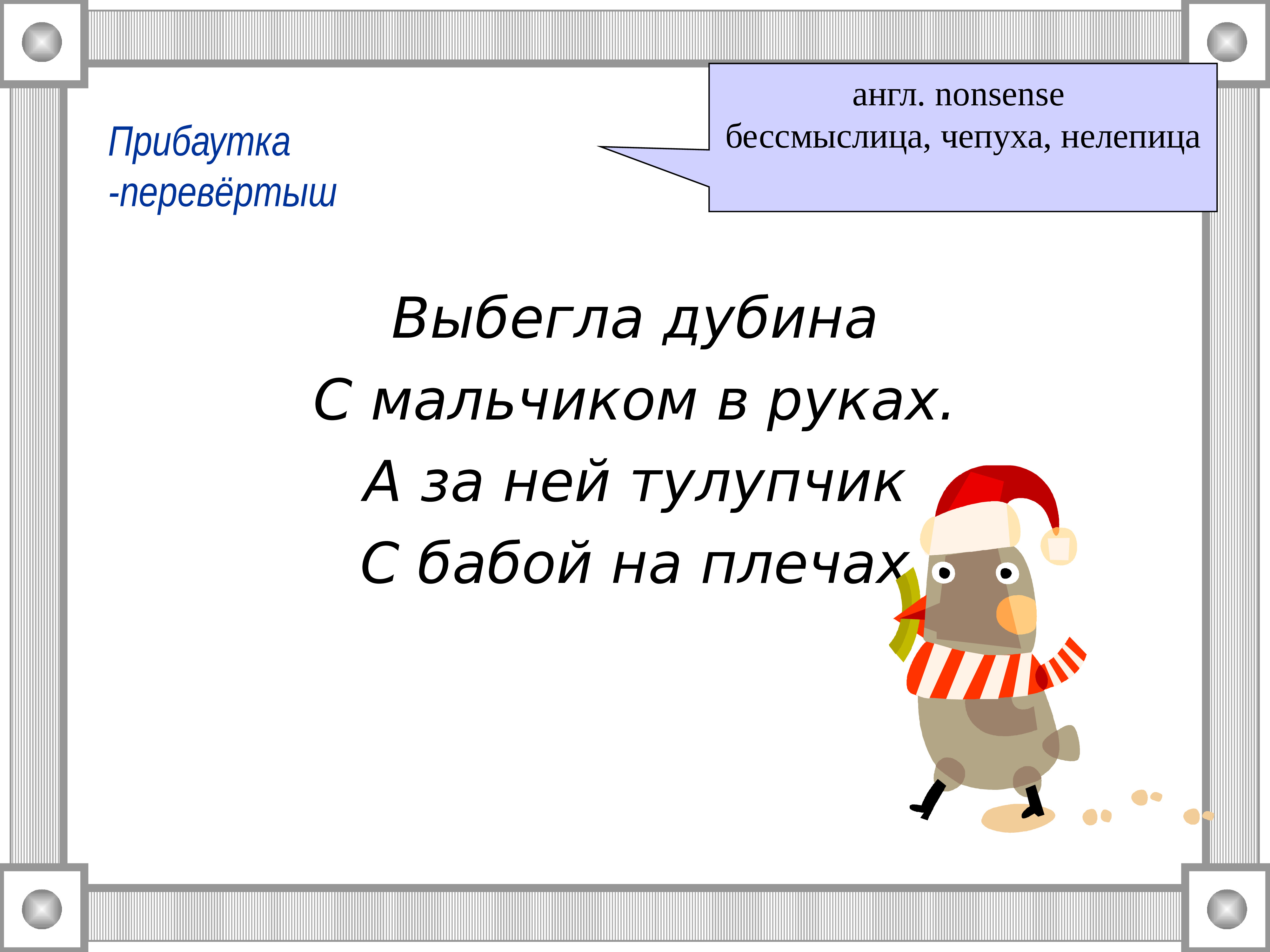 Прибаутка
-перевёртыш

англ. nonsense
бессмыслица, чепуха, нелепица

Выбегла дубина
С мальчиком в руках.
А за ней тулупчик
С бабой на плечах